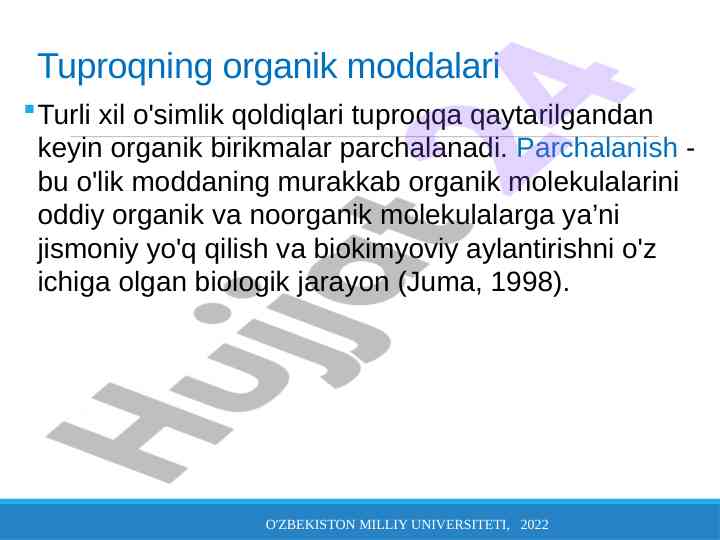 Tuproqning organik moddalari

Turli xil o'simlik qoldiqlari tuproqqa qaytarilgandan keyin organik birikmalar parchalanadi. Parchalanish - bu o'lik moddaning murakkab organik molekulalarini oddiy organik va noorganik molekulalarga ya'ni jismoniy yo'q qilish va biokimyoviy aylantirishni o'z ichiga olgan biologik jarayon (Juma, 1998).

Hujjat24

O'ZBEKISTON MILLIY UNIVERSITETI, 2022